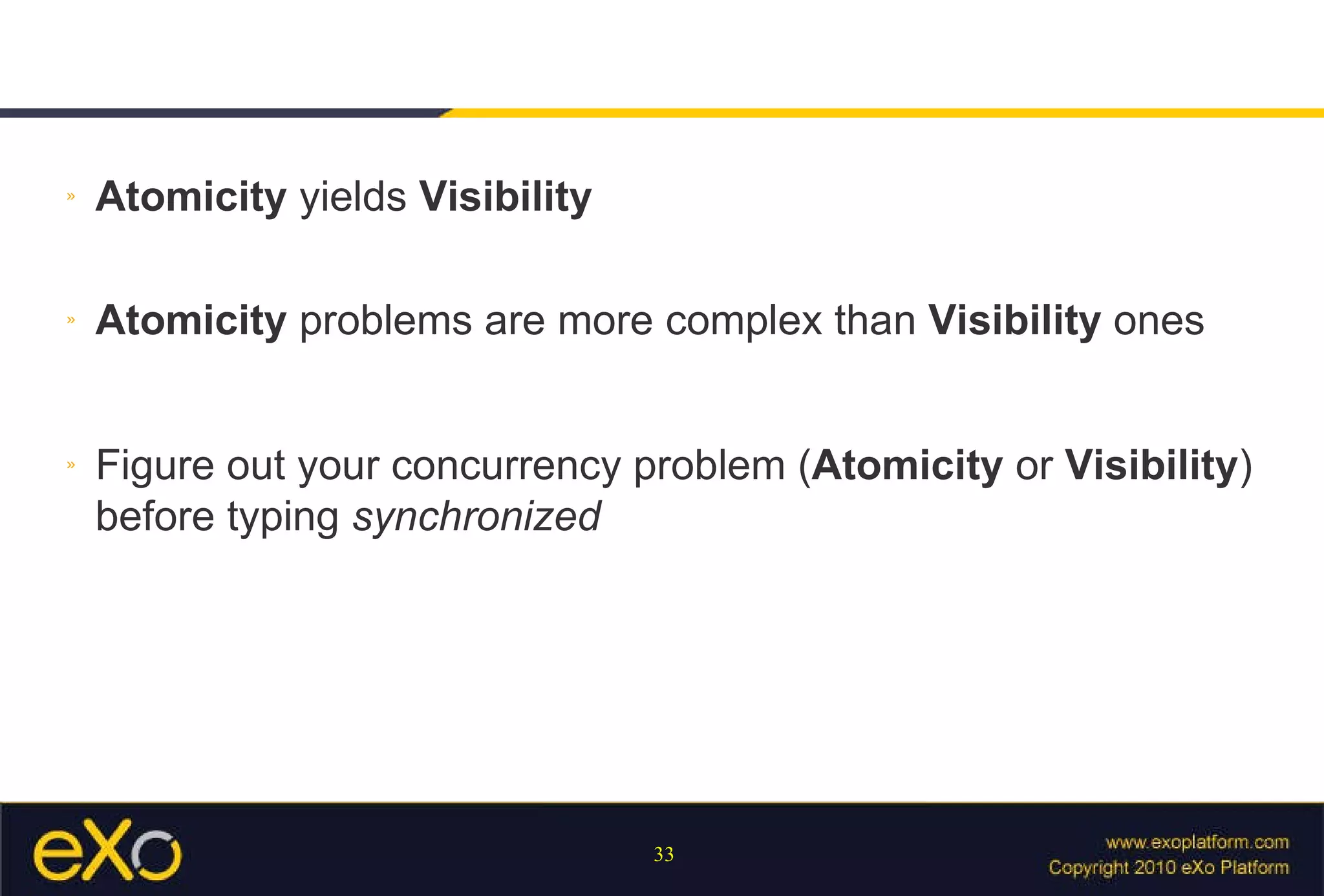 » Atomicity yields Visibility

» Atomicity problems are more complex than Visibility ones

» Figure out your concurrency problem (Atomicity or Visibility) before typing synchronized

eXo

33

www.exoplatform.com
Copyright 2010 eXo Platform